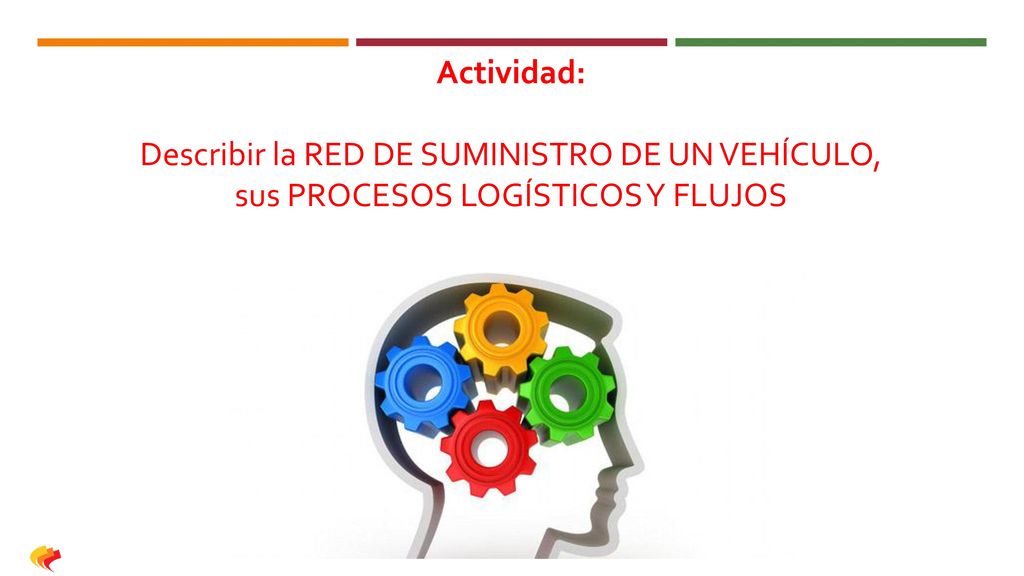 Actividad:

Describir la RED DE SUMINISTRO DE UN VEHÍCULO, sus PROCESOS LOGÍSTICOS Y FLUJOS